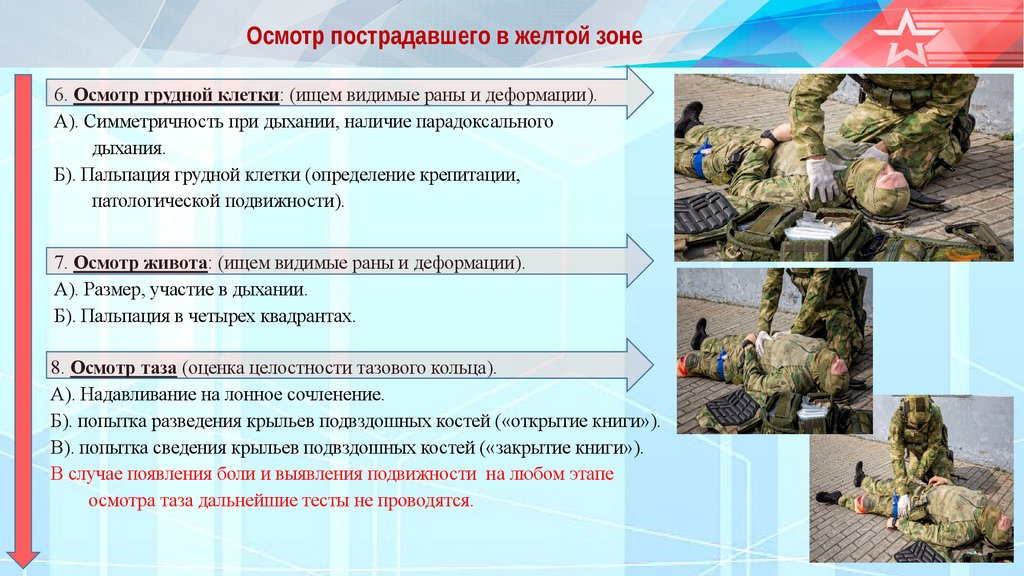 Осмотр пострадавшего в желтой зоне

6. Осмотр грудной клетки: (ищем видимые раны и деформации).
А). Симметричность при дыхании, наличие парадоксального дыхания.
Б). Пальпация грудной клетки (определение крепитации, патологической подвижности).

7. Осмотр живота: (ищем видимые раны и деформации).
А). Размер, участие в дыхании.
Б). Пальпация в четырех квадрантах.

8. Осмотр таза (оценка целостности тазового кольца).
А). Надавливание на лонное сочленение.
Б). попытка разведения крыльев подвздошных костей («открытие книги»).
В). попытка сведения крыльев подвздошных костей («закрытие книги»).
В случае появления боли и выявления подвижности на любом этапе осмотра таза дальнейшие тесты не проводятся.